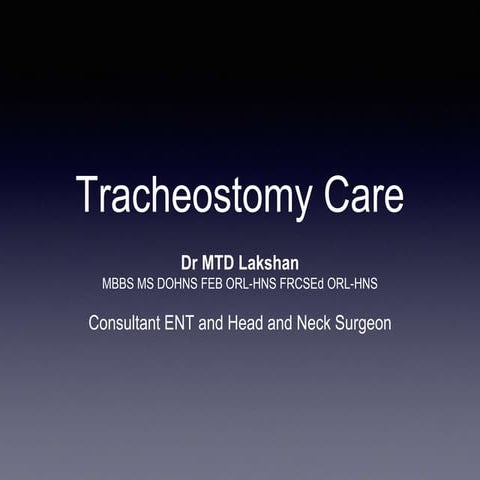 Tracheostomy Care

Dr MTD Lakshan
MBBS MS DOHNS FEB ORL-HNS FRCSEd ORL-HNS

Consultant ENT and Head and Neck Surgeon